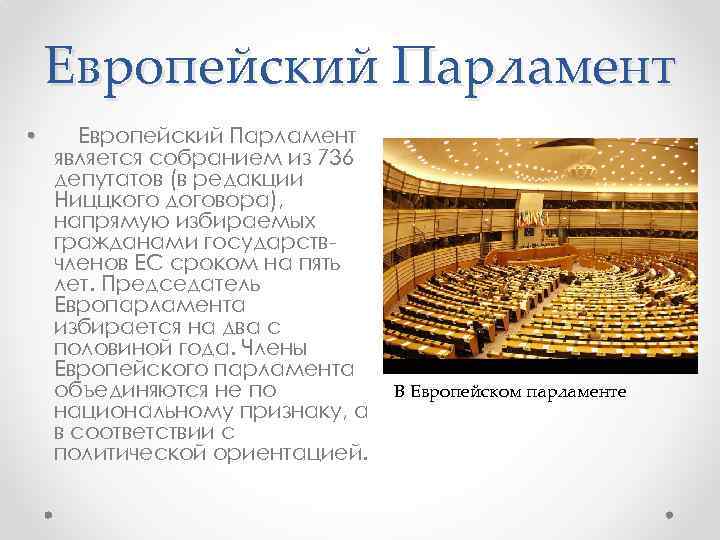 Европейский Парламент

• Европейский Парламент является собранием из 736 депутатов (в редакции Ниццкого договора), напрямую избираемых гражданами государств-членов ЕС сроком на пять лет. Председатель Европарламента избирается на два с половиной года. Члены Европейского парламента объединяются не по национальному признаку, а в соответствии с политической ориентацией.

В Европейском парламенте